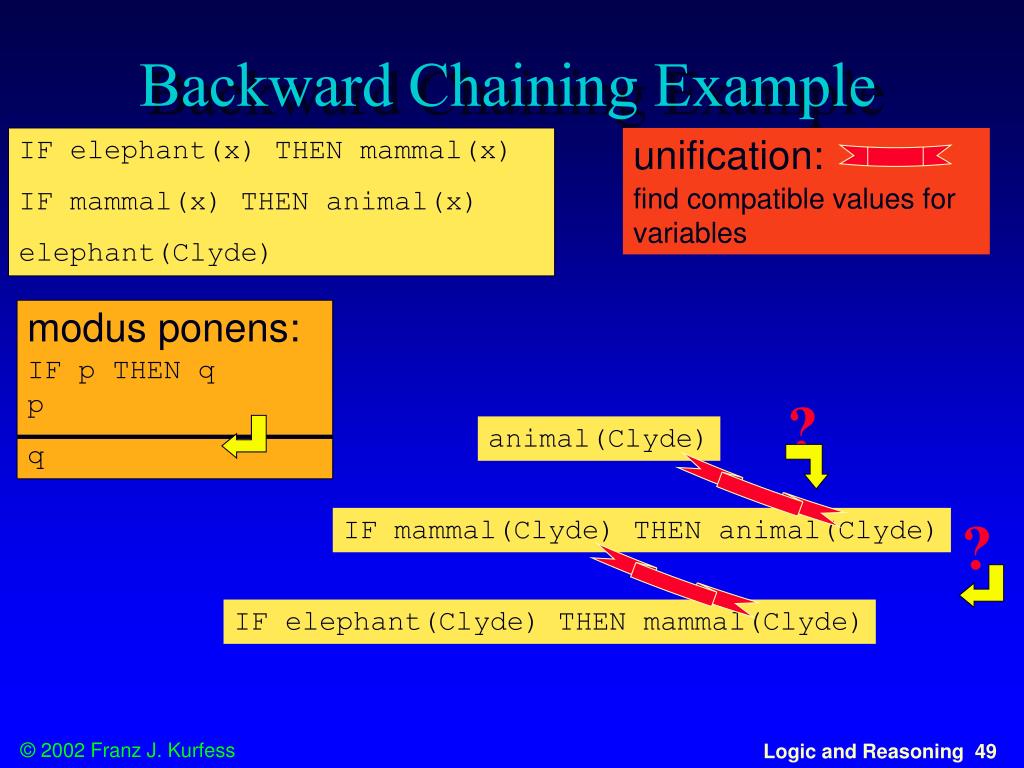 Backward Chaining Example

IF elephant(x) THEN mammal(x)
IF mammal(x) THEN animal(x)
elephant(Clyde)

unification:
find compatible values for variables

modus ponens:
IF p THEN q
p

q

animal(Clyde)

?

IF mammal(Clyde) THEN animal(Clyde)

?

IF elephant(Clyde) THEN mammal(Clyde)

© 2002 Franz J. Kurfess

Logic and Reasoning 49